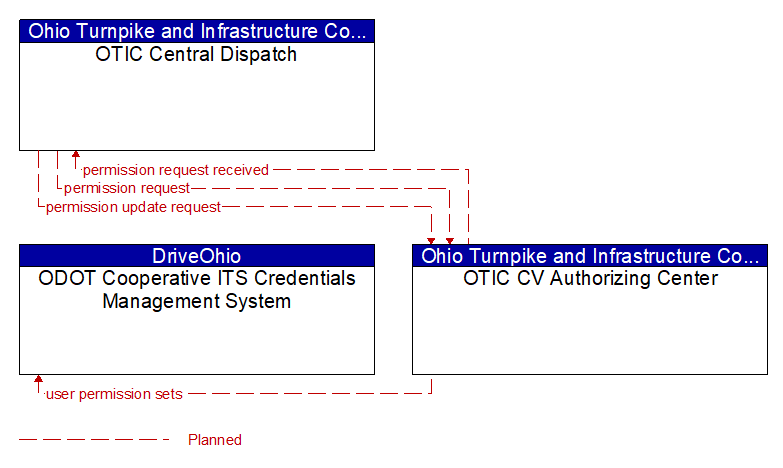 Ohio Turnpike and Infrastructure Co...
OTIC Central Dispatch

permission request received
permission request
permission update request

DriveOhio
ODOT Cooperative ITS Credentials Management System

Ohio Turnpike and Infrastructure Co...
OTIC CV Authorizing Center

user permission sets

Planned